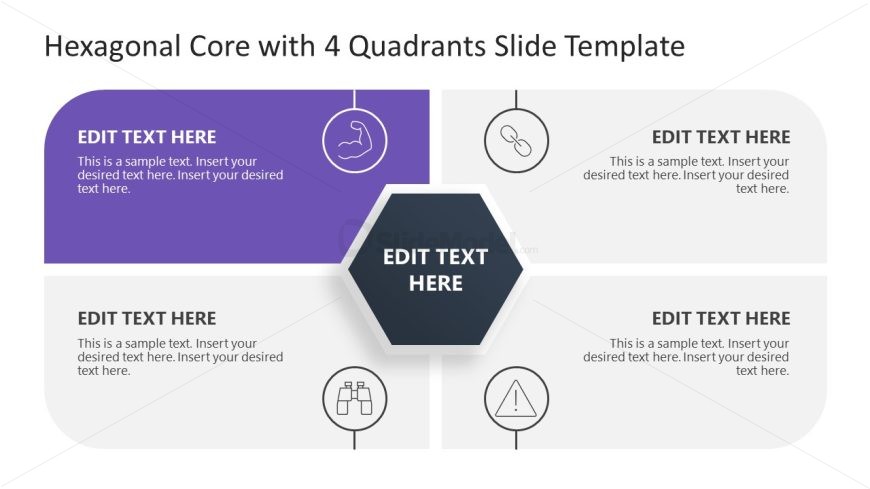 Hexagonal Core with 4 Quadrants Slide Template

EDIT TEXT HERE
This is a sample text. Insert your desired text here. Insert your desired text here.

EDIT TEXT HERE
This is a sample text. Insert your desired text here. Insert your desired text here.

EDIT TEXT HERE

EDIT TEXT HERE
This is a sample text. Insert your desired text here. Insert your desired text here.

EDIT TEXT HERE
This is a sample text. Insert your desired text here. Insert your desired text here.